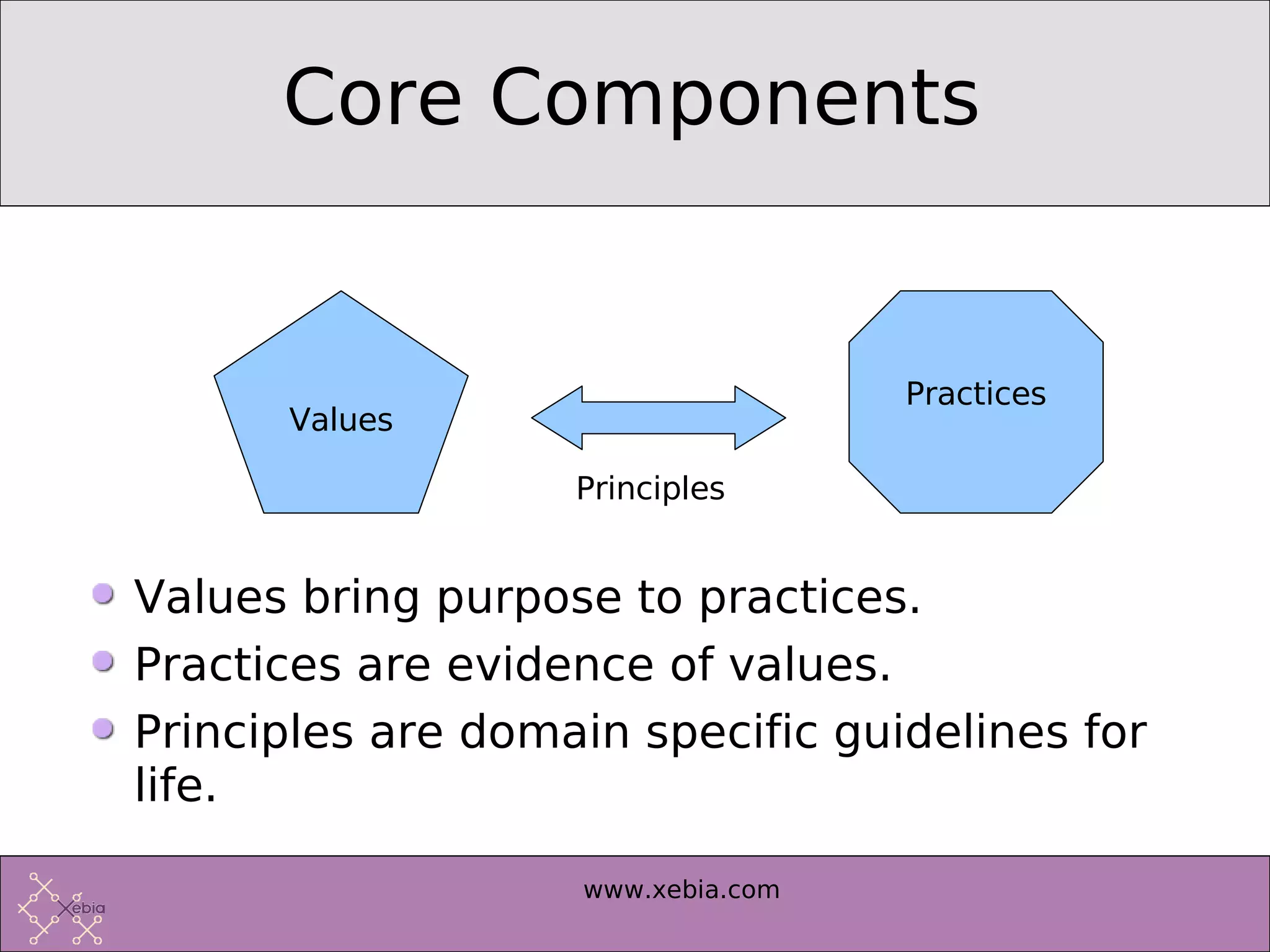 Core Components

Values

Principles

Practices

Values bring purpose to practices.
Practices are evidence of values.
Principles are domain specific guidelines for life.

Xebia

www.xebia.com